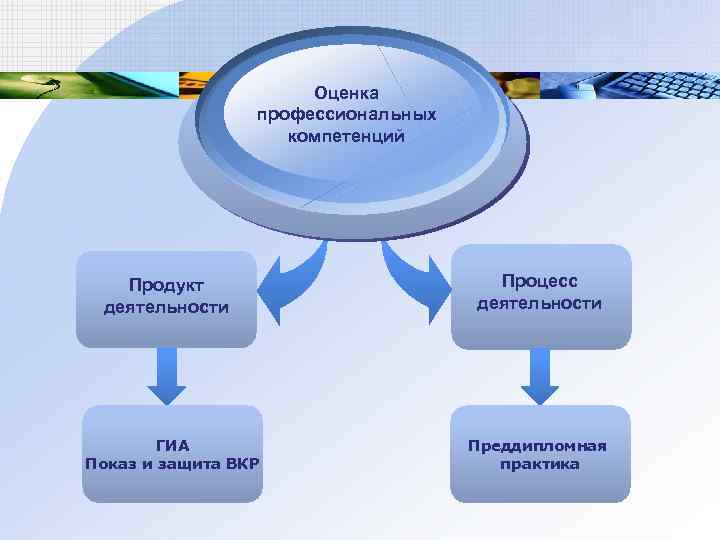 Оценка профессиональных компетенций

Продукт деятельности

Процесс деятельности

ГИА
Показ и защита ВКР

Преддипломная практика